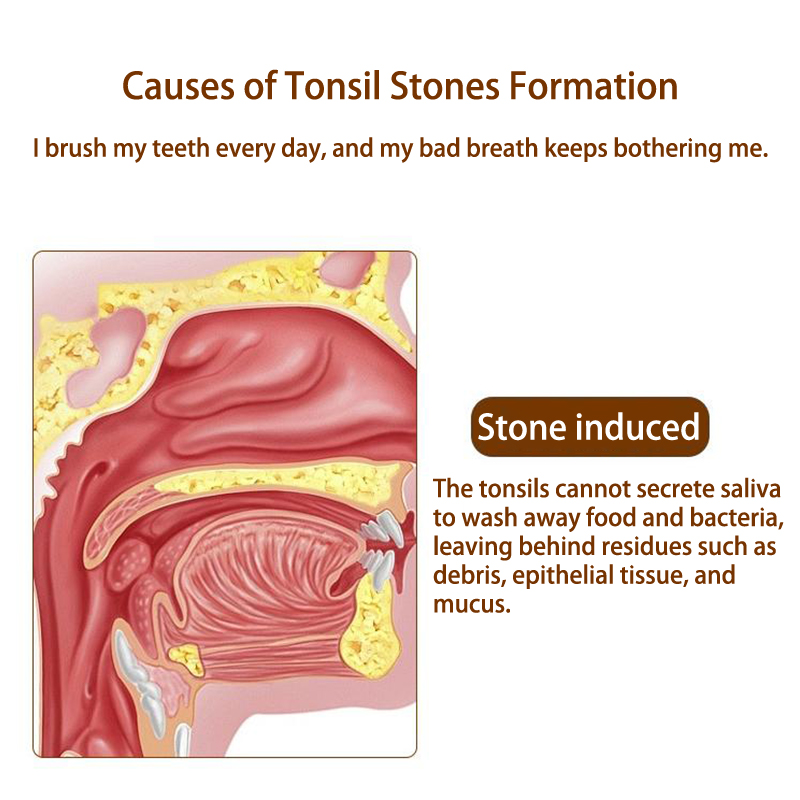 Causes of Tonsil Stones Formation

I brush my teeth every day, and my bad breath keeps bothering me.

Stone induced

The tonsils cannot secrete saliva to wash away food and bacteria, leaving behind residues such as debris, epithelial tissue, and mucus.